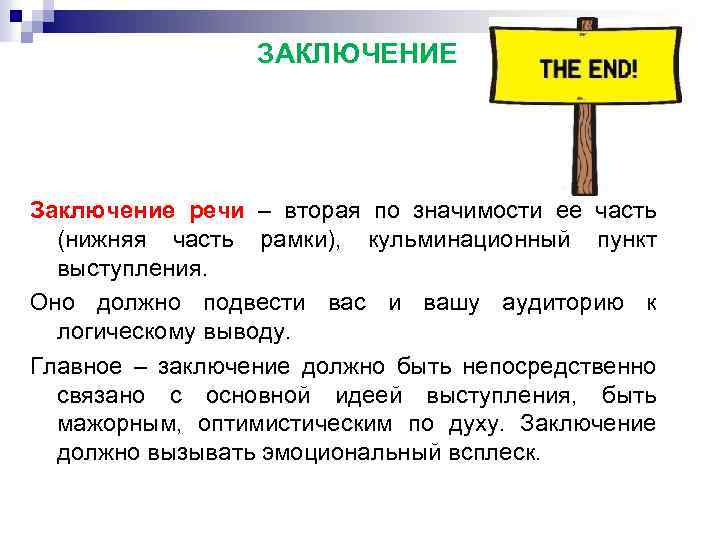 ЗАКЛЮЧЕНИЕ

THE END!

Заключение речи – вторая по значимости ее часть (нижняя часть рамки), кульминационный пункт выступления.

Оно должно подвести вас и вашу аудиторию к логическому выводу.

Главное – заключение должно быть непосредственно связано с основной идеей выступления, быть мажорным, оптимистическим по духу. Заключение должно вызывать эмоциональный всплеск.